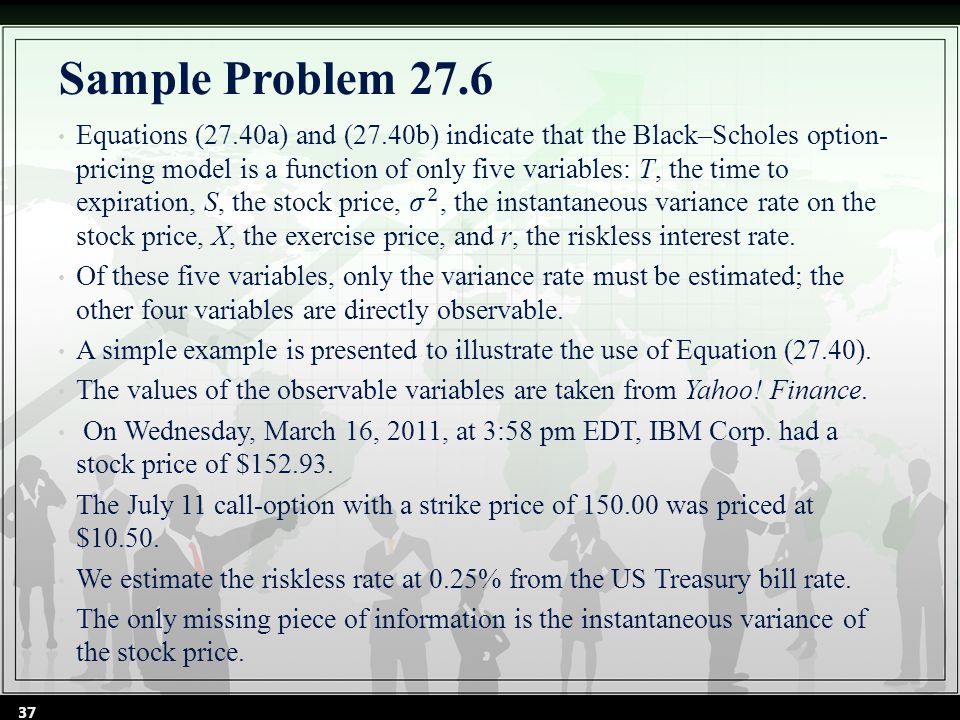 Sample Problem 27.6

• Equations (27.40a) and (27.40b) indicate that the Black–Scholes option-pricing model is a function of only five variables: $T$, the time to expiration, $S$, the stock price, $\sigma^2$, the instantaneous variance rate on the stock price, $X$, the exercise price, and $r$, the riskless interest rate.

• Of these five variables, only the variance rate must be estimated; the other four variables are directly observable.

• A simple example is presented to illustrate the use of Equation (27.40).

• The values of the observable variables are taken from Yahoo! Finance.

• On Wednesday, March 16, 2011, at 3:58 pm EDT, IBM Corp. had a stock price of \$152.93.

• The July 11 call-option with a strike price of 150.00 was priced at \$10.50.

• We estimate the riskless rate at 0.25% from the US Treasury bill rate.

• The only missing piece of information is the instantaneous variance of the stock price.

37